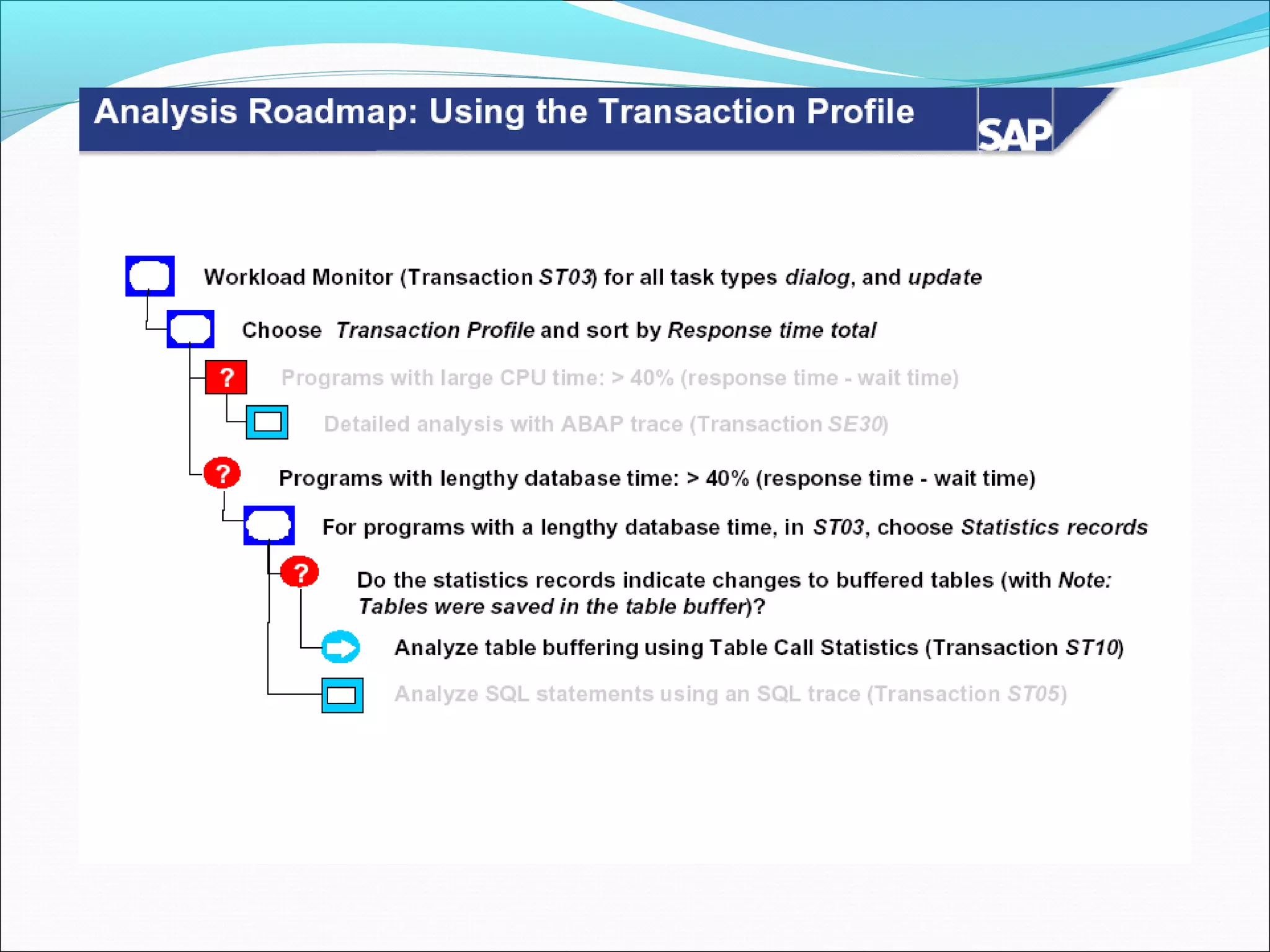 Analysis Roadmap: Using the Transaction Profile

SAP

Workload Monitor (Transaction ST03) for all task types dialog, and update

Choose Transaction Profile and sort by Response time total

?

Programs with large CPU time: > 40% (response time - wait time)

Detailed analysis with ABAP trace (Transaction SE30)

?

Programs with lengthy database time: > 40% (response time - wait time)

For programs with a lengthy database time, in ST03, choose Statistics records

?

Do the statistics records indicate changes to buffered tables (with Note: Tables were saved in the table buffer)?

Analyze table buffering using Table Call Statistics (Transaction ST10)

Analyze SQL statements using an SQL trace (Transaction ST05)